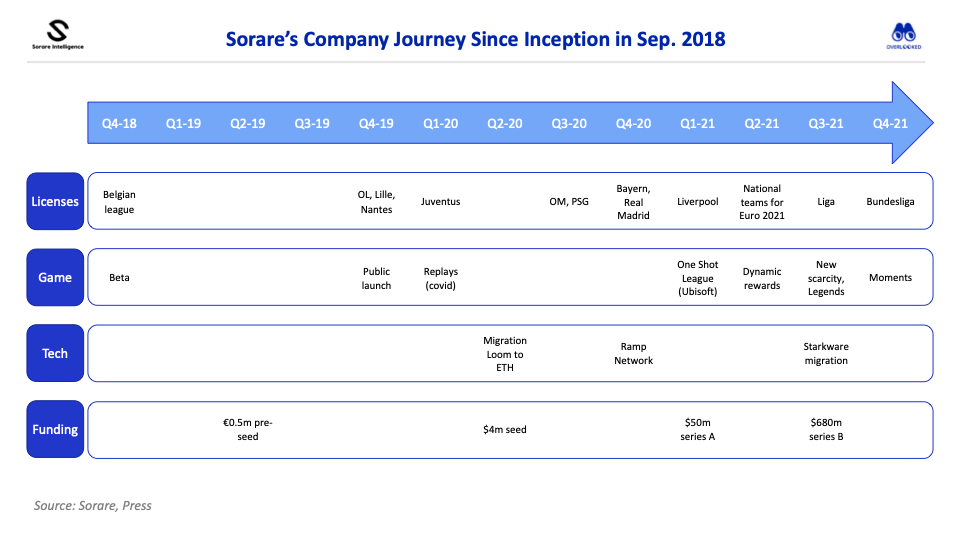 Sorare Intelligence

Sorare's Company Journey Since Inception in Sep. 2018

OVERLOOKED

| | Q4-18 | Q1-19 | Q2-19 | Q3-19 | Q4-19 | Q1-20 | Q2-20 | Q3-20 | Q4-20 | Q1-21 | Q2-21 | Q3-21 | Q4-21 |
|---|---|---|---|---|---|---|---|---|---|---|---|---|---|
| Licenses | Belgian league | | | | OL, Lille, Nantes | Juventus | | OM, PSG | Bayern, Real Madrid | Liverpool | National teams for Euro 2021 | Liga | Bundesliga |
| Game | Beta | | | | Public launch | Replays (covid) | | | | One Shot League (Ubisoft) | Dynamic rewards | New scarcity, Legends | Moments |
| Tech | | | | | | | Migration Loom to ETH | | Ramp Network | | | Starkware migration | |
| Funding | | | €0.5m pre-seed | | | | $4m seed | | | $50m series A | | $680m series B | |

Source: Sorare, Press